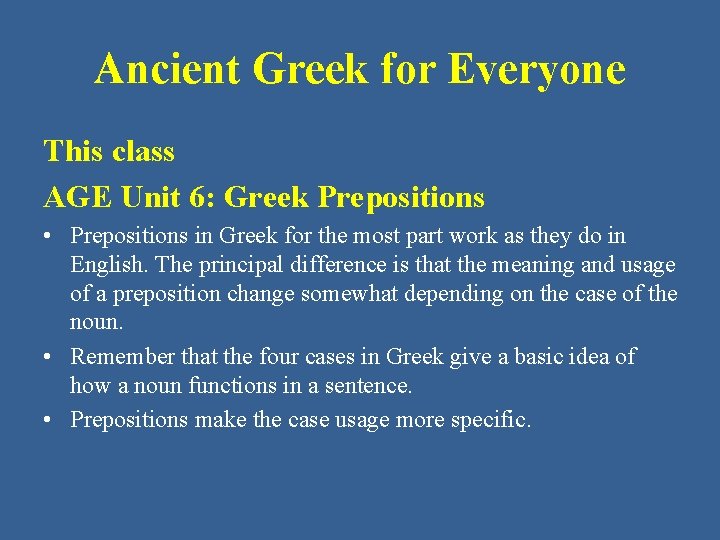 Ancient Greek for Everyone

This class

AGE Unit 6: Greek Prepositions

• Prepositions in Greek for the most part work as they do in English. The principal difference is that the meaning and usage of a preposition change somewhat depending on the case of the noun.

• Remember that the four cases in Greek give a basic idea of how a noun functions in a sentence.

• Prepositions make the case usage more specific.